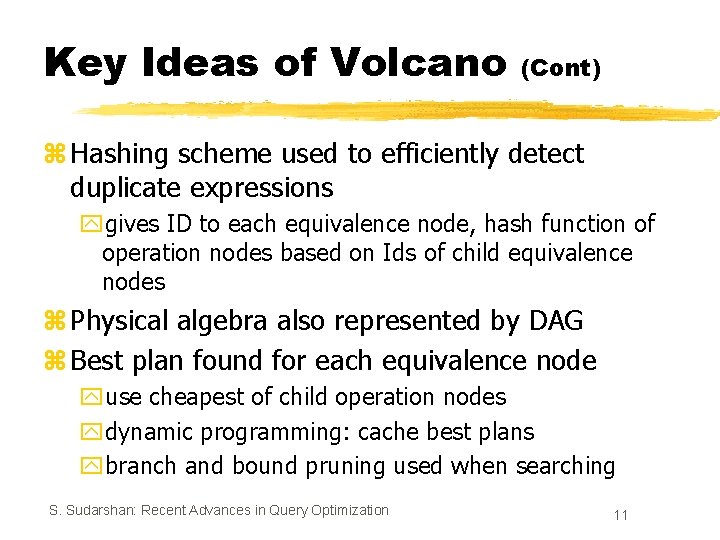 Key Ideas of Volcano (Cont)

Hashing scheme used to efficiently detect duplicate expressions

gives ID to each equivalence node, hash function of operation nodes based on Ids of child equivalence nodes

Physical algebra also represented by DAG

Best plan found for each equivalence node

use cheapest of child operation nodes

dynamic programming: cache best plans

branch and bound pruning used when searching

S. Sudarshan: Recent Advances in Query Optimization

11